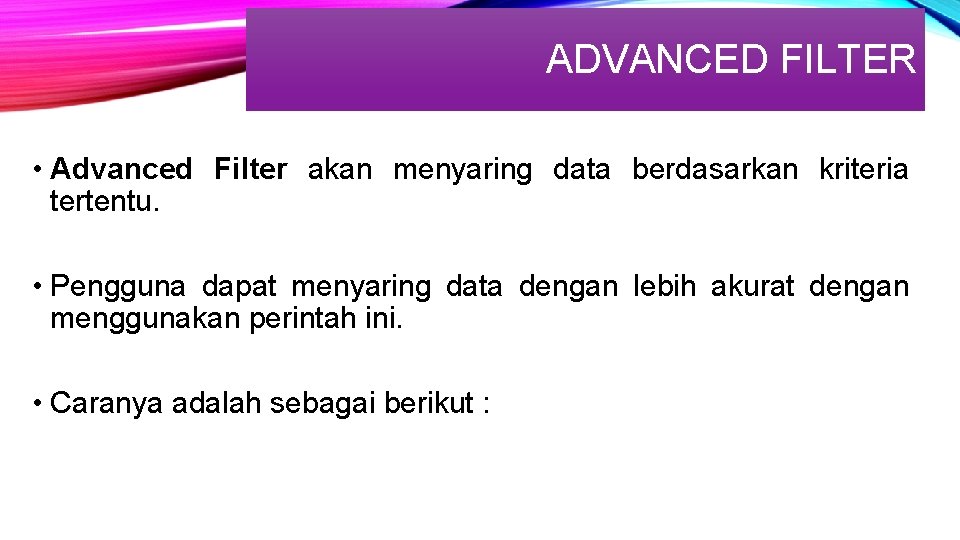 ADVANCED FILTER

• Advanced Filter akan menyaring data berdasarkan kriteria tertentu.

• Pengguna dapat menyaring data dengan lebih akurat dengan menggunakan perintah ini.

• Caranya adalah sebagai berikut :